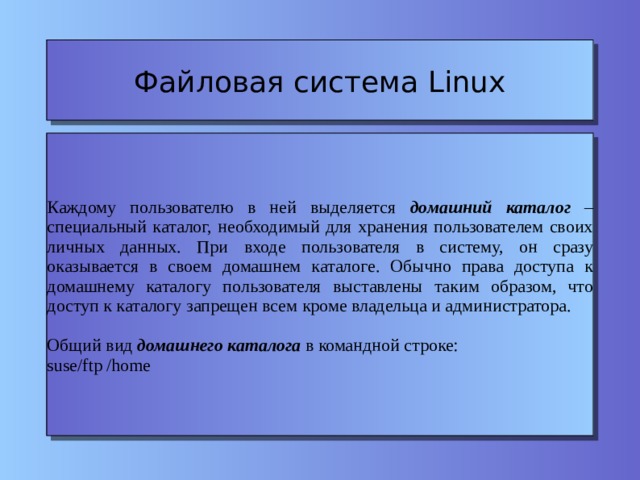 Файловая система Linux

Каждому пользователю в ней выделяется домашний каталог – специальный каталог, необходимый для хранения пользователем своих личных данных. При входе пользователя в систему, он сразу оказывается в своем домашнем каталоге. Обычно права доступа к домашнему каталогу пользователя выставлены таким образом, что доступ к каталогу запрещен всем кроме владельца и администратора.

Общий вид домашнего каталога в командной строке:
suse/ftp /home